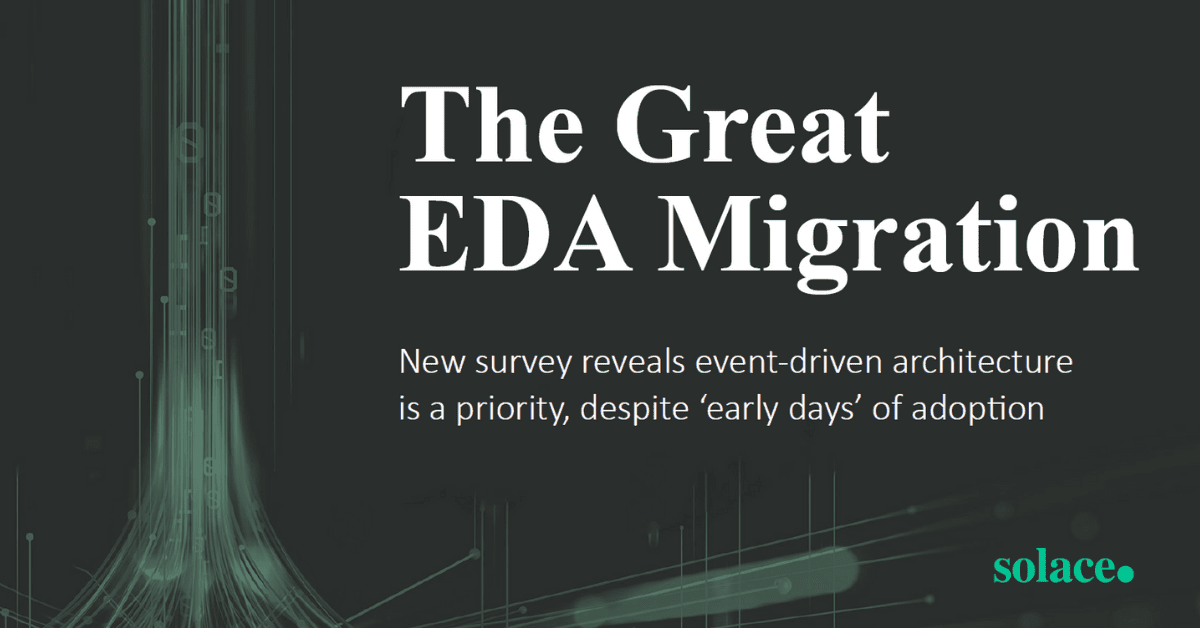 The Great EDA Migration

New survey reveals event-driven architecture is a priority, despite ‘early days’ of adoption

solace